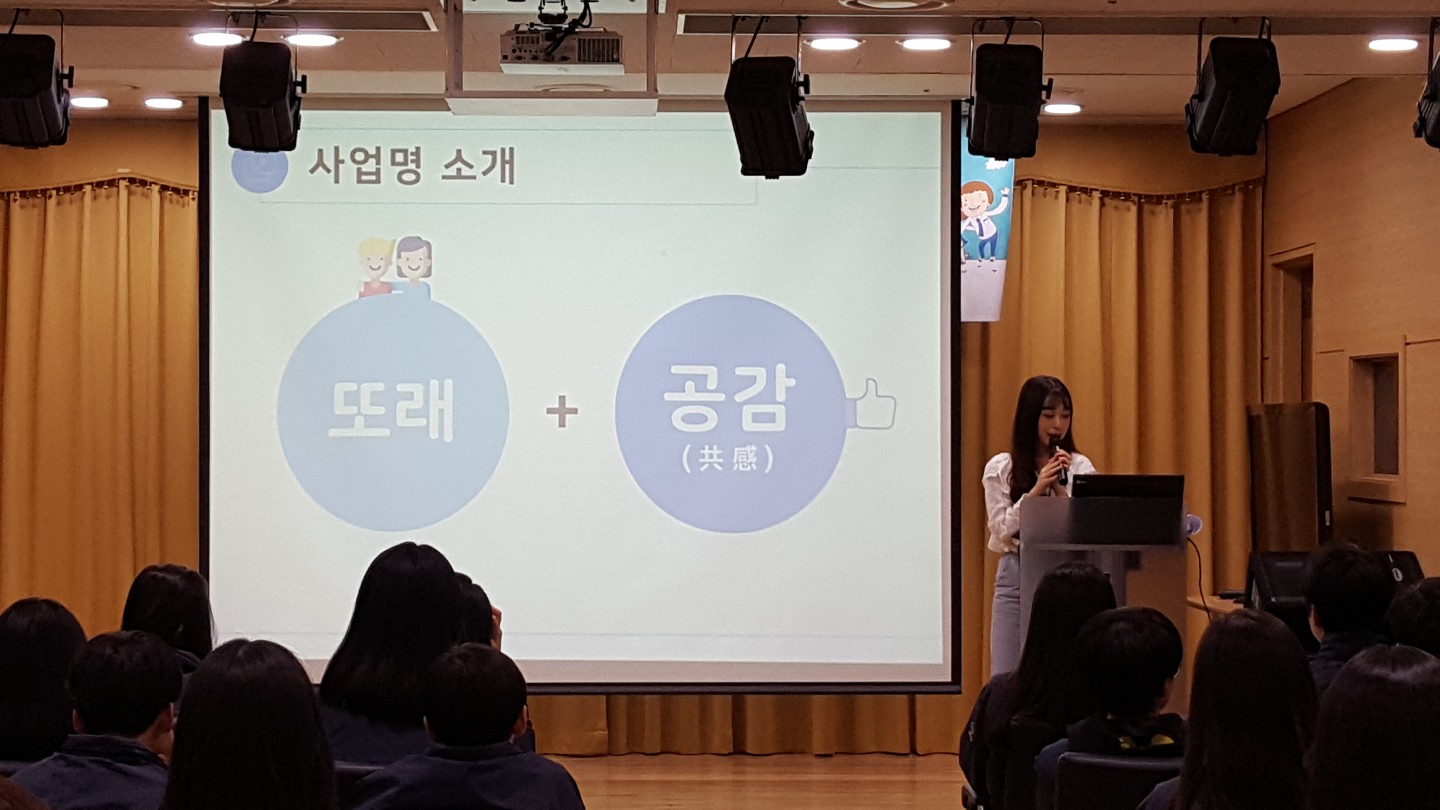 사업명 소개

또래

+

공감
(共感)